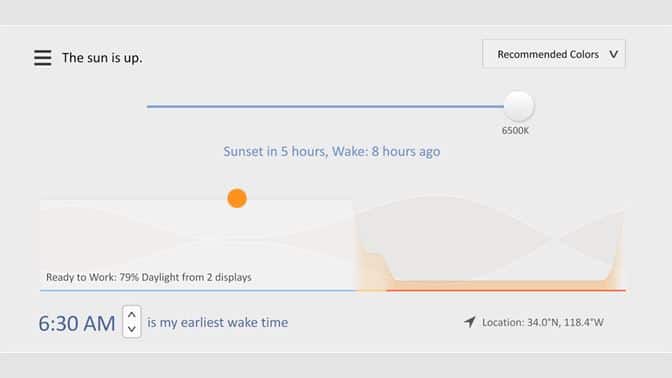 The sun is up.

Recommended Colors

6500K

Sunset in 5 hours, Wake: 8 hours ago

Ready to Work: 79% Daylight from 2 displays

6:30 AM is my earliest wake time

Location: 34.0°N, 118.4°W